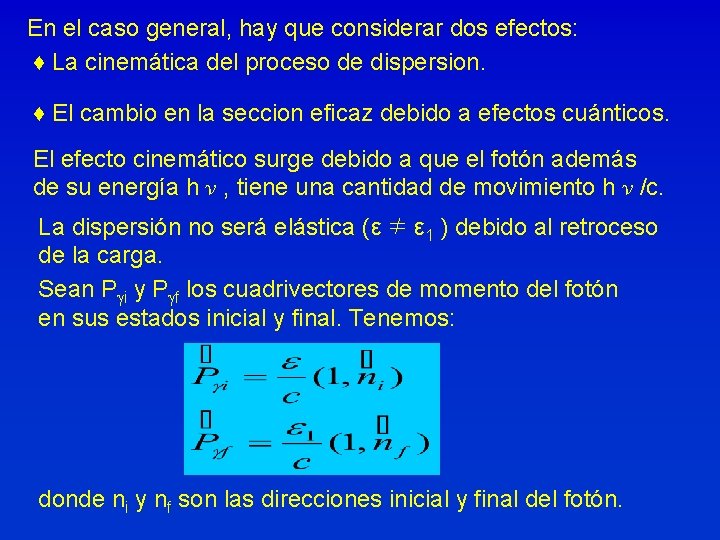 En el caso general, hay que considerar dos efectos:
♦ La cinemática del proceso de dispersion.

♦ El cambio en la seccion eficaz debido a efectos cuánticos.

El efecto cinemático surge debido a que el fotón además de su energía h $\nu$ , tiene una cantidad de movimiento h $\nu$ /c.

La dispersión no será elástica ($\varepsilon \neq \varepsilon_1$ ) debido al retroceso de la carga.

Sean $P_{\gamma i}$ y $P_{\gamma f}$ los cuadrivectores de momento del fotón en sus estados inicial y final. Tenemos:

$\vec{P}_{\gamma i} = \frac{\varepsilon}{c}(1, \vec{n}_i)$

$\vec{P}_{\gamma f} = \frac{\varepsilon_1}{c}(1, \vec{n}_f)$

donde $n_i$ y $n_f$ son las direcciones inicial y final del fotón.